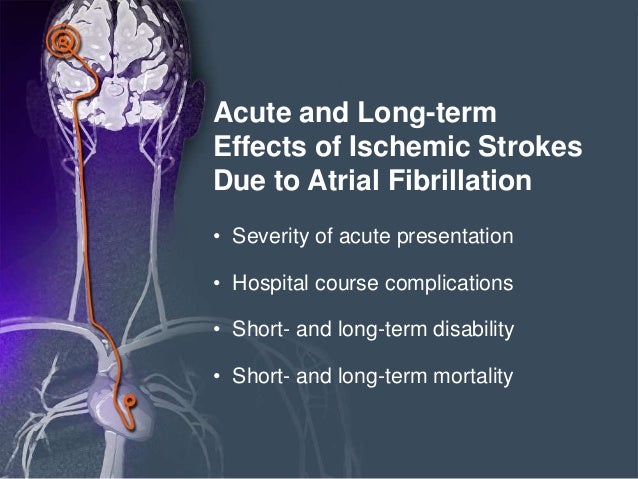 Acute and Long-term Effects of Ischemic Strokes Due to Atrial Fibrillation

• Severity of acute presentation

• Hospital course complications

• Short- and long-term disability

• Short- and long-term mortality